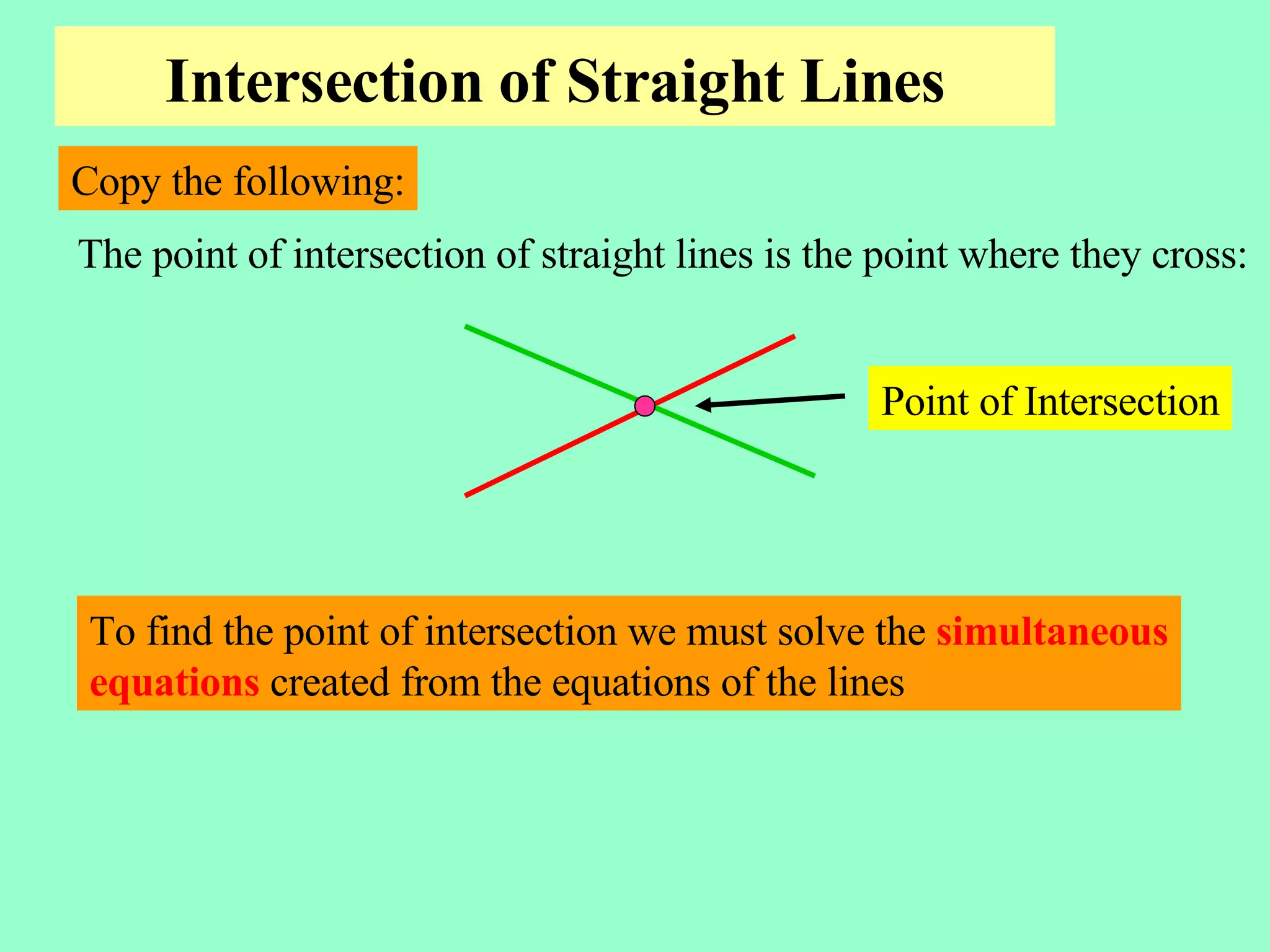 Intersection of Straight Lines

Copy the following:

The point of intersection of straight lines is the point where they cross:

Point of Intersection

To find the point of intersection we must solve the simultaneous equations created from the equations of the lines